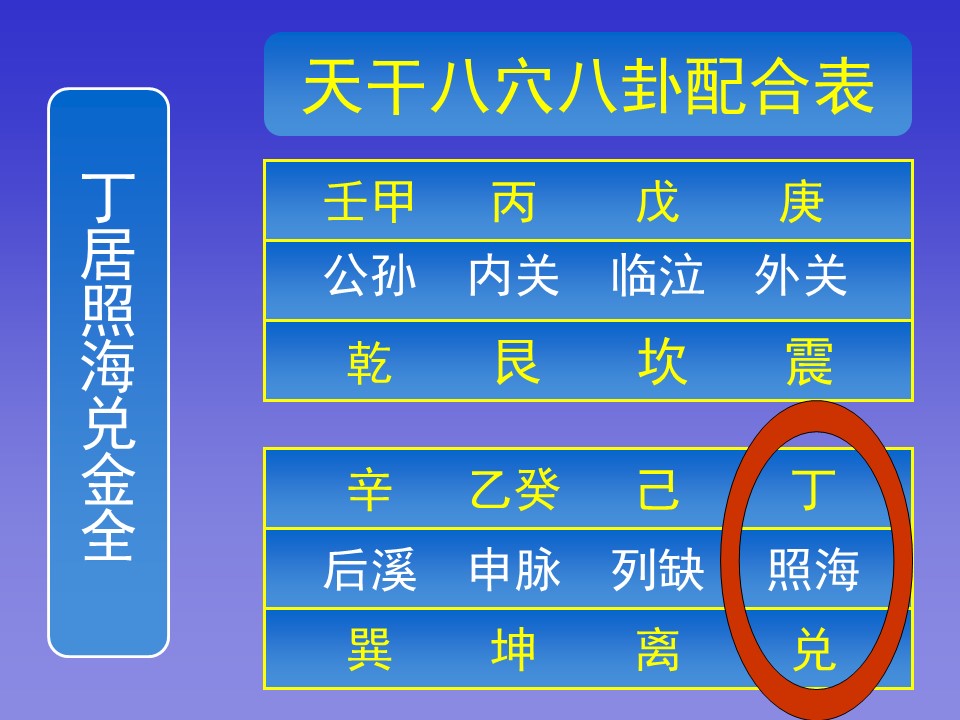 丁居照海兑金全

天干八穴八卦配合表

| 壬甲 | 丙 | 戊 | 庚 |
|---|---|---|---|
| 公孙 | 内关 | 临泣 | 外关 |
| 乾 | 艮 | 坎 | 震 |

| 辛 | 乙癸 | 己 | 丁 |
|---|---|---|---|
| 后溪 | 申脉 | 列缺 | 照海 |
| 巽 | 坤 | 离 | 兑 |